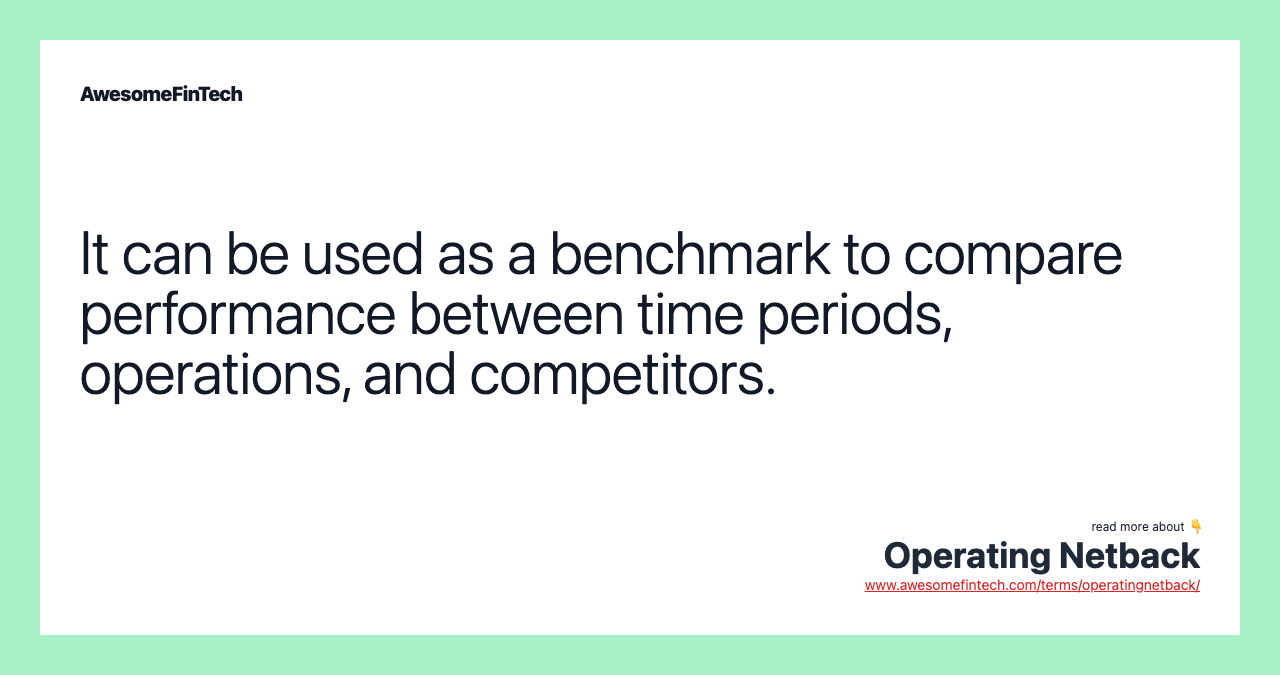 AwesomeFinTech

It can be used as a benchmark to compare performance between time periods, operations, and competitors.

read more about 👇
Operating Netback
www.awesomefintech.com/terms/operatingnetback/